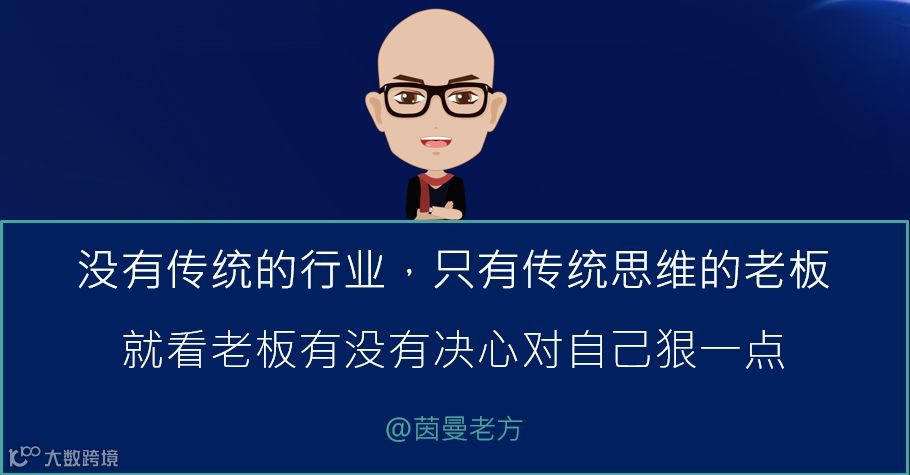 没有传统的行业，只有传统思维的老板

就看老板有没有决心对自己狠一点

@茵曼老方

大数跨境